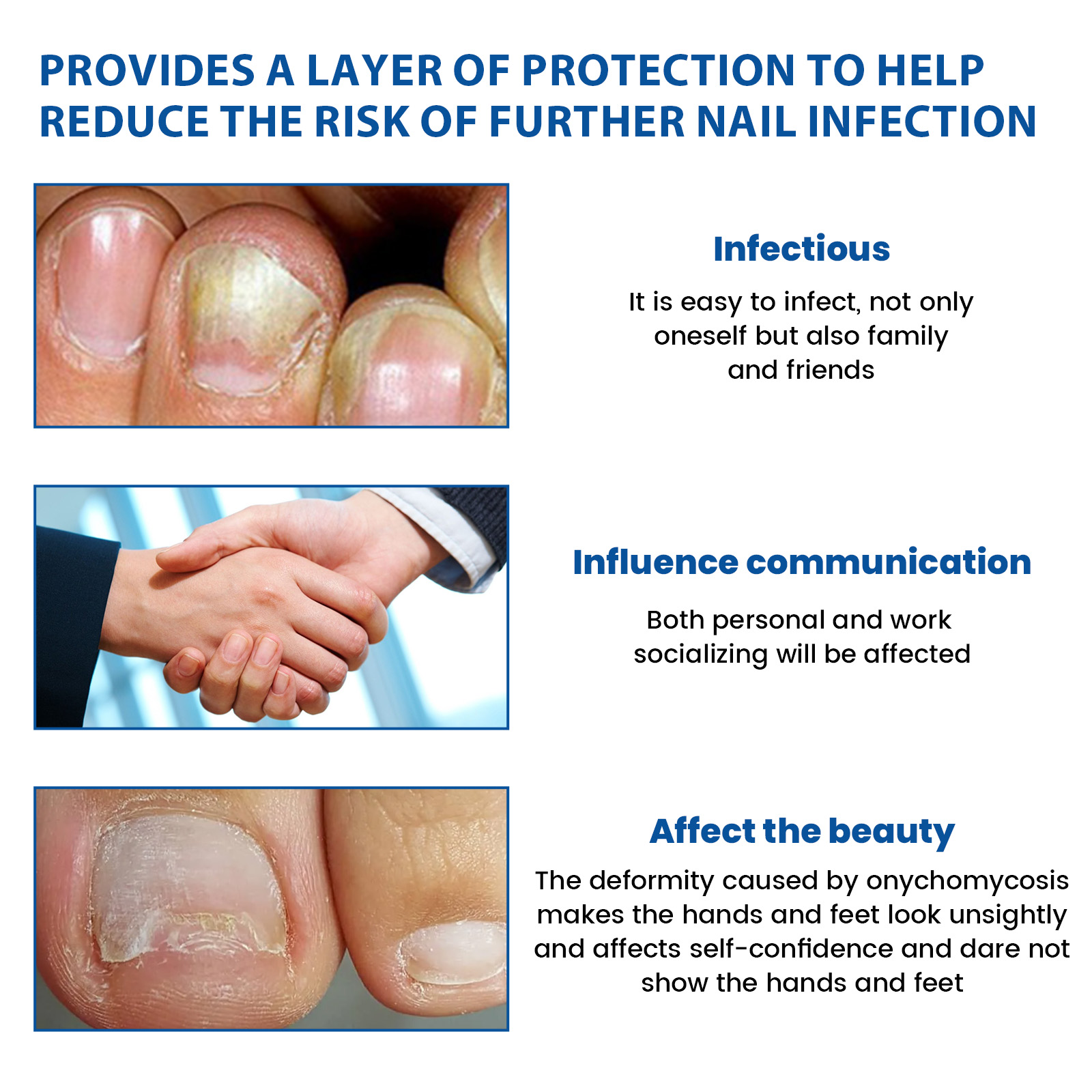 PROVIDES A LAYER OF PROTECTION TO HELP REDUCE THE RISK OF FURTHER NAIL INFECTION

Infectious

It is easy to infect, not only oneself but also family and friends

Influence communication

Both personal and work socializing will be affected

Affect the beauty

The deformity caused by onychomycosis makes the hands and feet look unsightly and affects self-confidence and dare not show the hands and feet